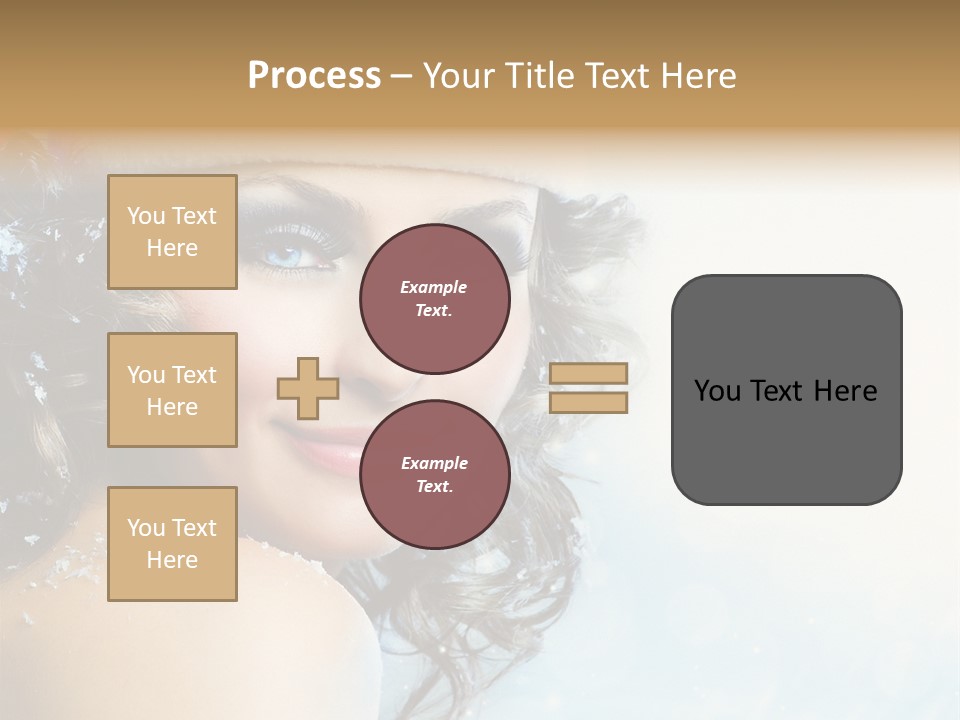 Process – Your Title Text Here

You Text Here

You Text Here

You Text Here

Example Text.

Example Text.

You Text Here